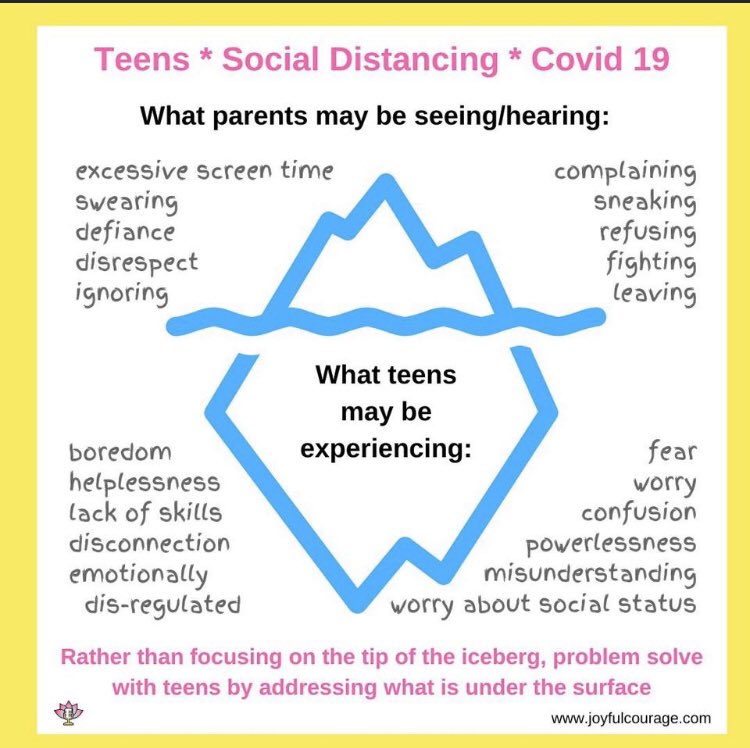 Teens * Social Distancing * Covid 19

What parents may be seeing/hearing:

excessive screen time
swearing
defiance
disrespect
ignoring

complaining
sneaking
refusing
fighting
leaving

What teens may be experiencing:

boredom
helplessness
lack of skills
disconnection
emotionally dis-regulated

fear
worry
confusion
powerlessness
misunderstanding
worry about social status

Rather than focusing on the tip of the iceberg, problem solve with teens by addressing what is under the surface

www.joyfulcourage.com